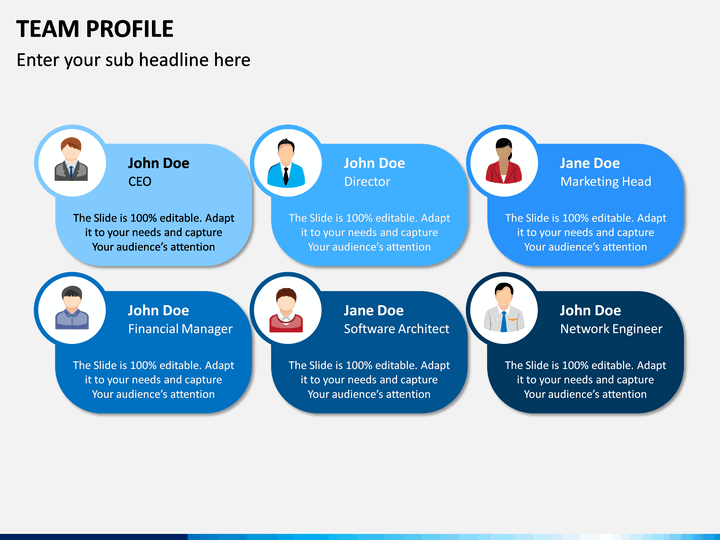 TEAM PROFILE
Enter your sub headline here

John Doe
CEO

The Slide is 100% editable. Adapt it to your needs and capture Your audience's attention

John Doe
Director

The Slide is 100% editable. Adapt it to your needs and capture Your audience's attention

Jane Doe
Marketing Head

The Slide is 100% editable. Adapt it to your needs and capture Your audience's attention

John Doe
Financial Manager

The Slide is 100% editable. Adapt it to your needs and capture Your audience's attention

Jane Doe
Software Architect

The Slide is 100% editable. Adapt it to your needs and capture Your audience's attention

John Doe
Network Engineer

The Slide is 100% editable. Adapt it to your needs and capture Your audience's attention